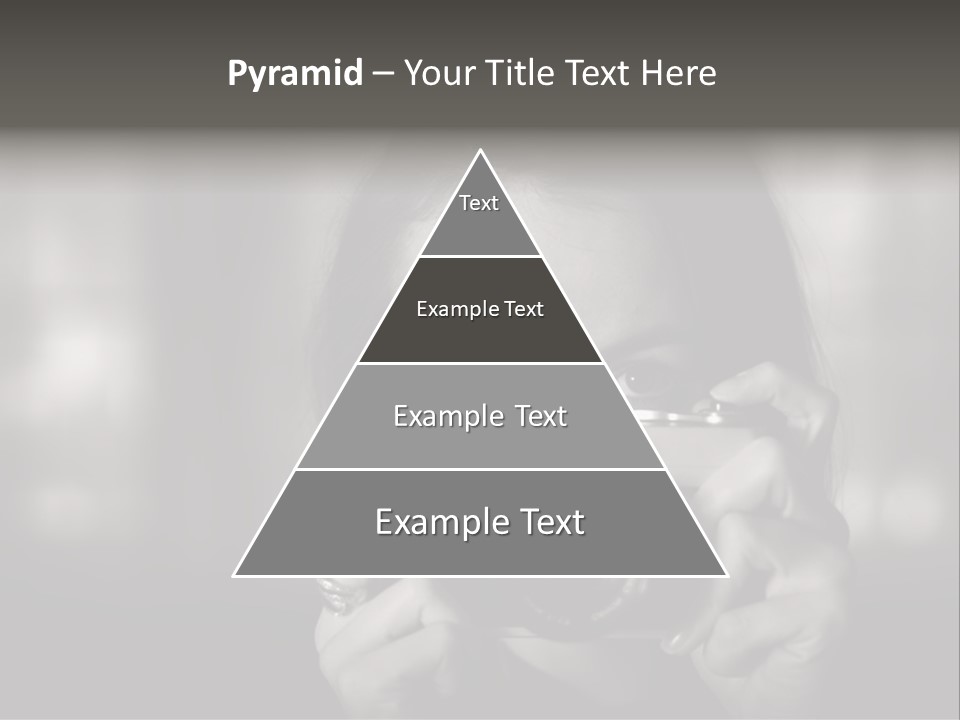 Pyramid – Your Title Text Here

Text

Example Text

Example Text

Example Text